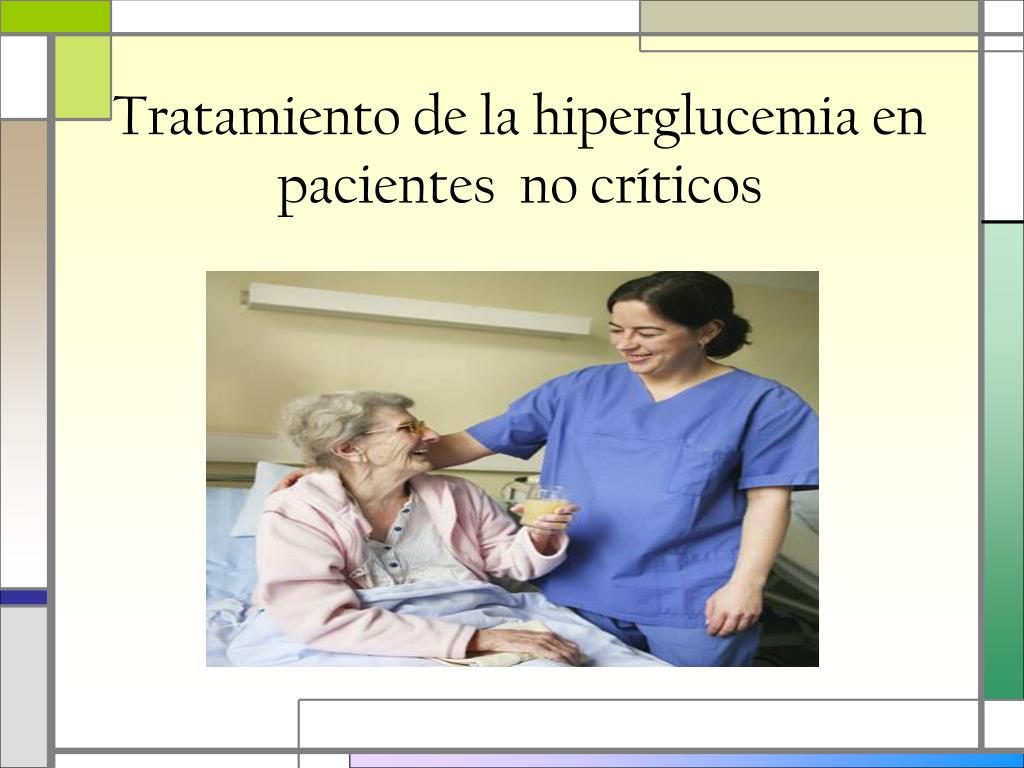 Tratamiento de la hiperglucemia en pacientes  no críticos